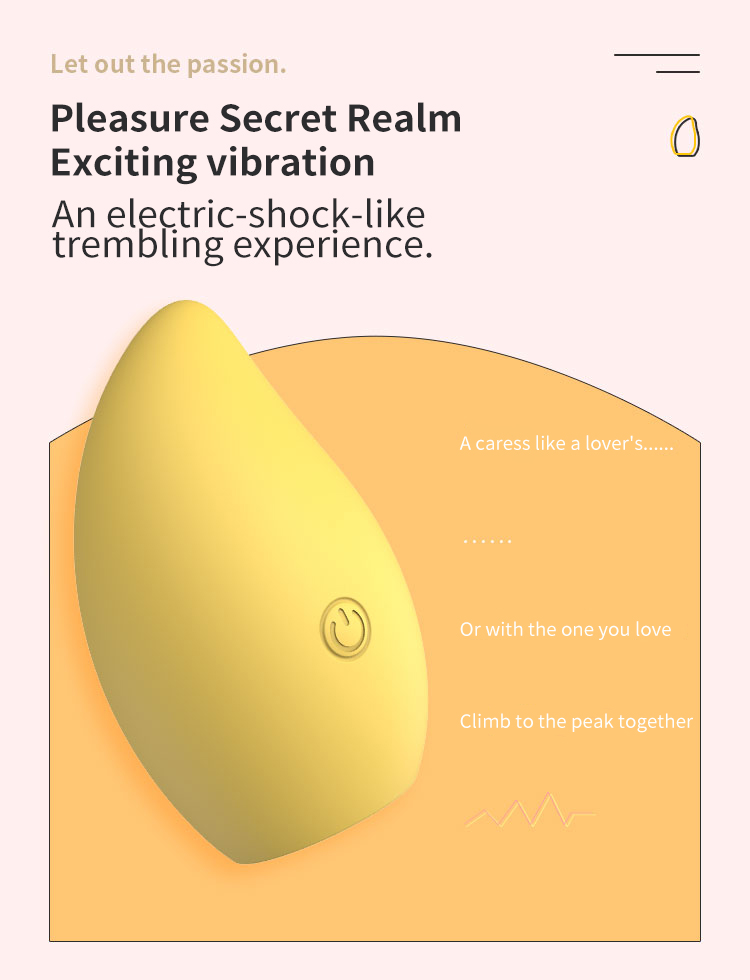 Let out the passion.

Pleasure Secret Realm
Exciting vibration

An electric-shock-like trembling experience.

A caress like a lover's......

......

Or with the one you love

Climb to the peak together